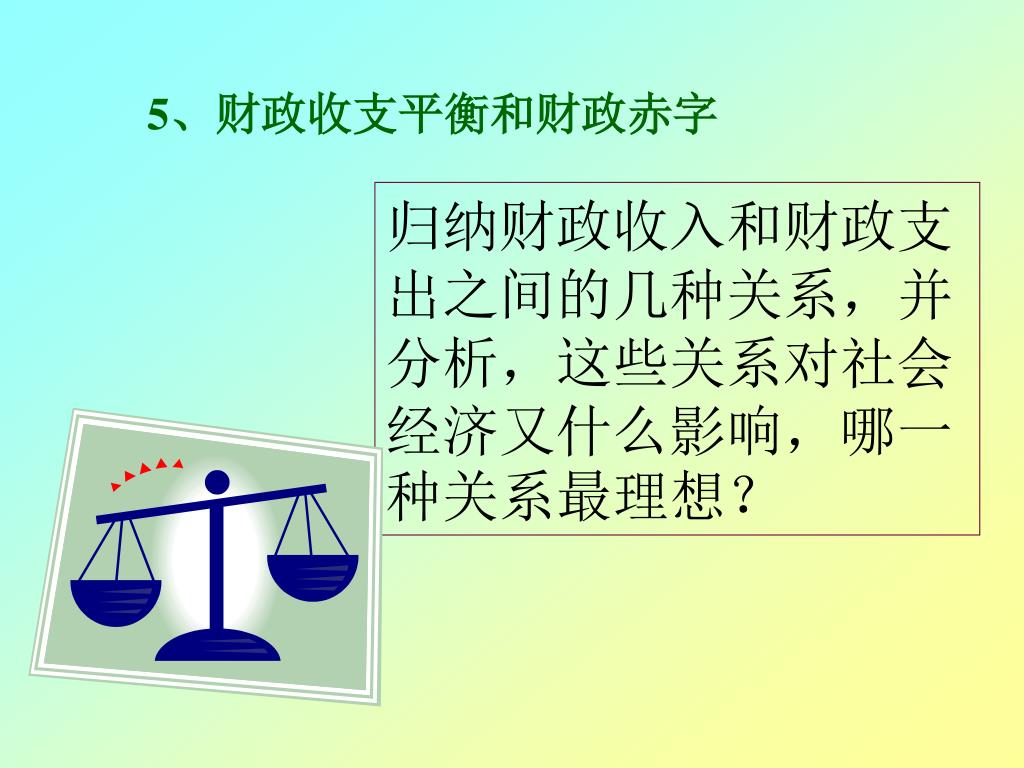 5、财政收支平衡和财政赤字

归纳财政收入和财政支出之间的几种关系，并分析，这些关系对社会经济又什么影响，哪一种关系最理想？